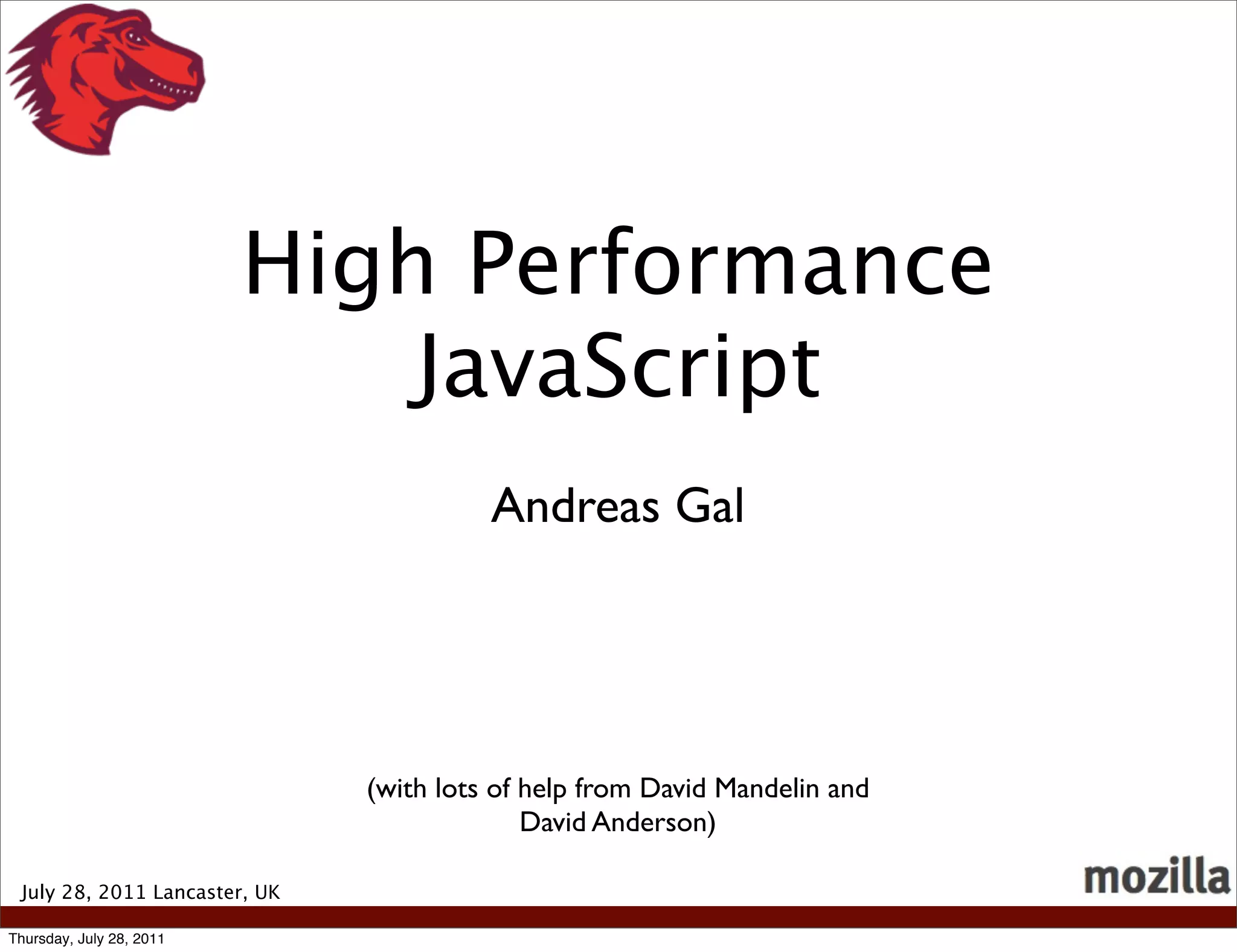 High Performance JavaScript

Andreas Gal

(with lots of help from David Mandelin and David Anderson)

July 28, 2011 Lancaster, UK

mozilla

Thursday, July 28, 2011